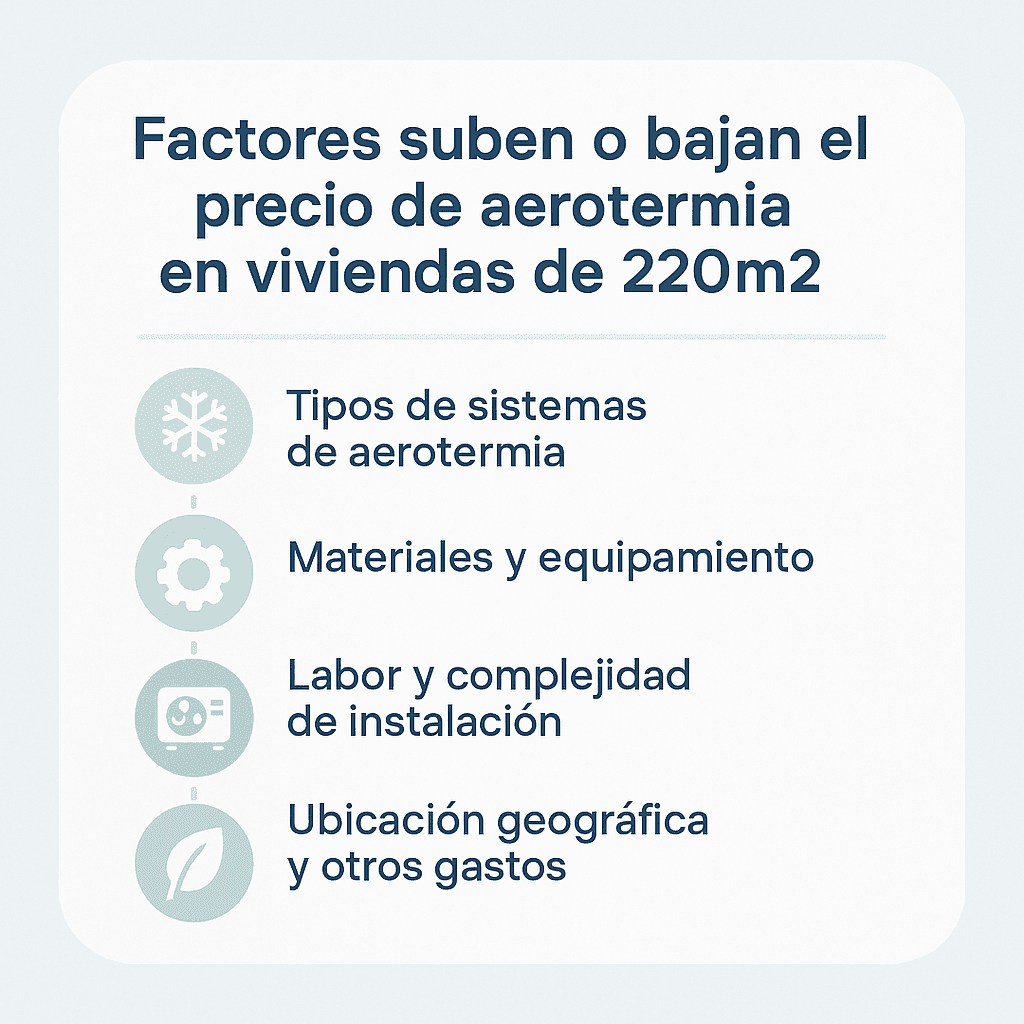 Factores suben o bajan el precio de aerotermia en viviendas de 220m2

Tipos de sistemas de aerotermia

Materiales y equipamiento

Labor y complejidad de instalación

Ubicación geográfica y otros gastos